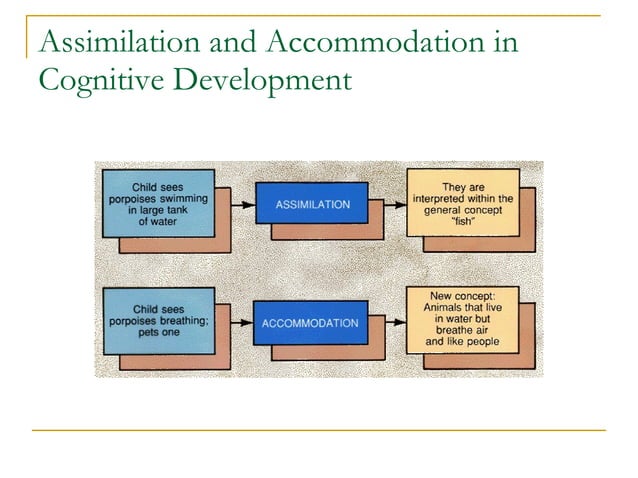 Assimilation and Accommodation in Cognitive Development

Child sees porpoises swimming in large tank of water

ASSIMILATION

They are interpreted within the general concept "fish"

Child sees porpoises breathing; pets one

ACCOMMODATION

New concept: Animals that live in water but breathe air and like people